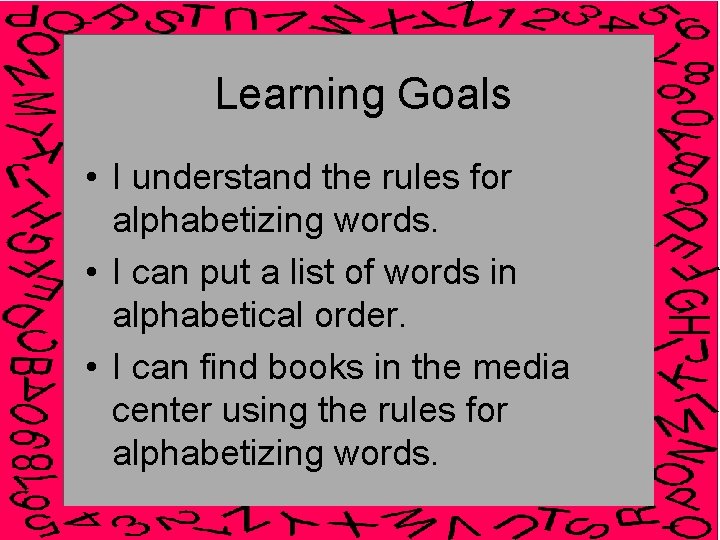 Learning Goals

• I understand the rules for alphabetizing words.

• I can put a list of words in alphabetical order.

• I can find books in the media center using the rules for alphabetizing words.